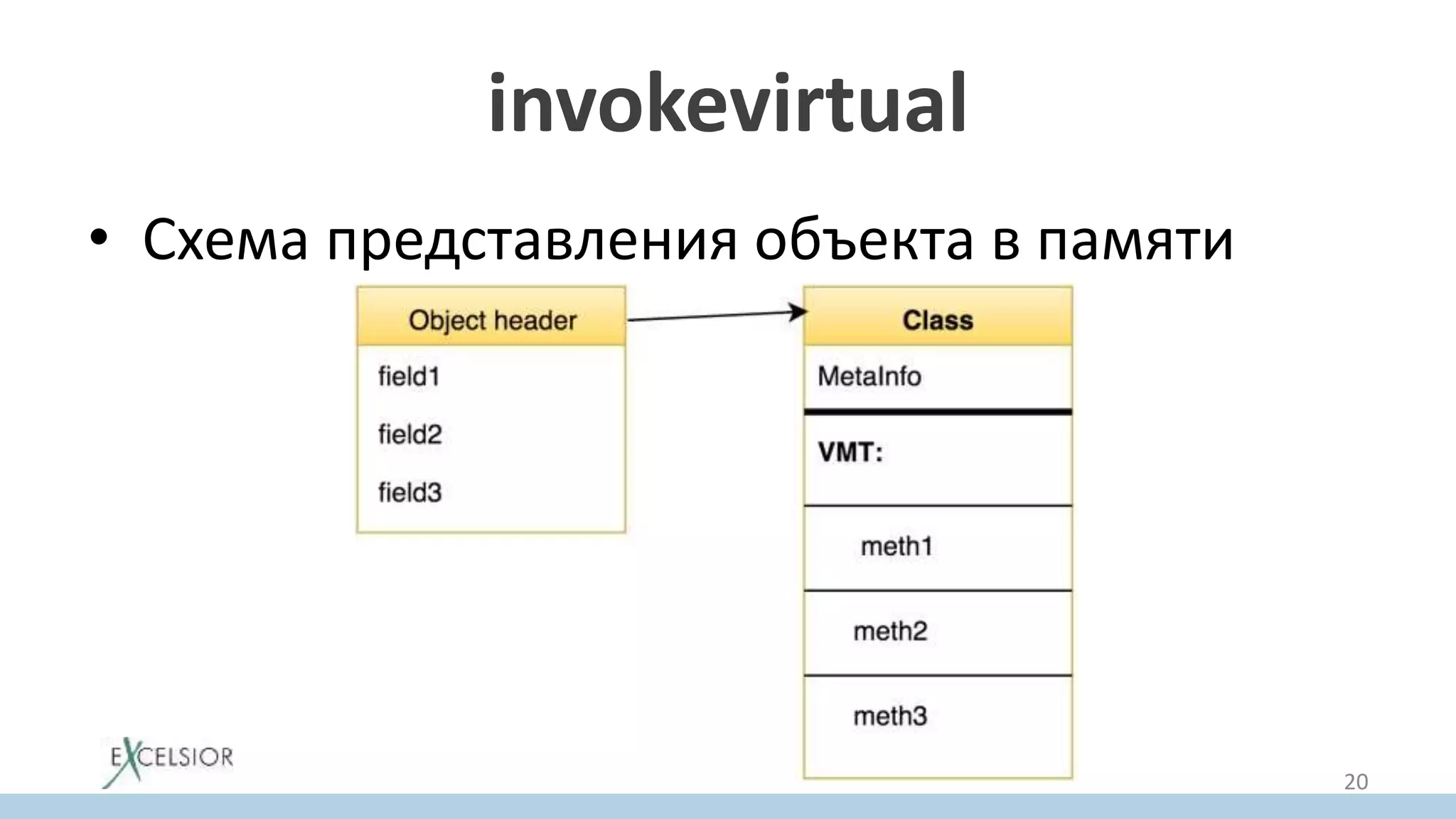 invokevirtual

• Схема представления объекта в памяти

Object header
field1
field2
field3

Class
MetaInfo
VMT:
meth1
meth2
meth3

EXCELSIOR

20